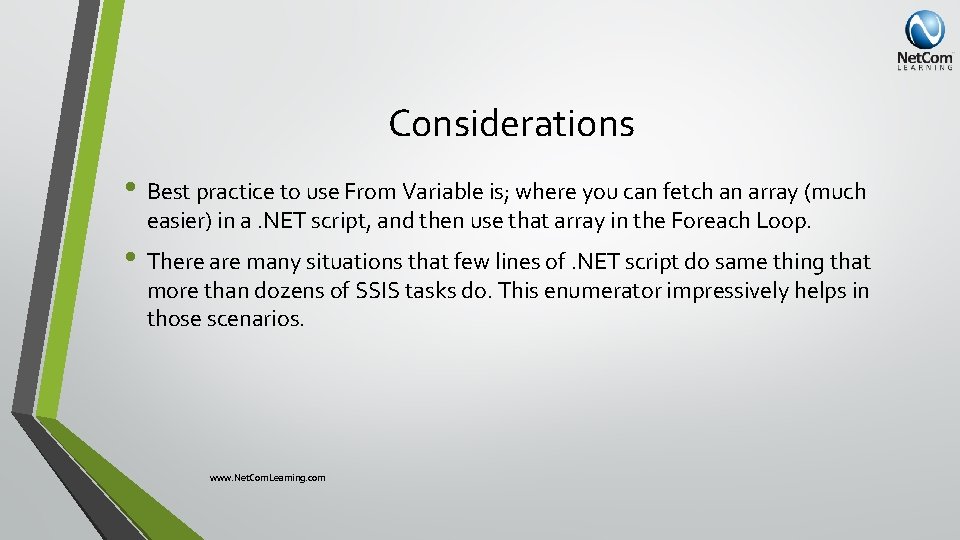 NetCom LEARNING

Considerations

• Best practice to use From Variable is; where you can fetch an array (much easier) in a .NET script, and then use that array in the Foreach Loop.

• There are many situations that few lines of .NET script do same thing that more than dozens of SSIS tasks do. This enumerator impressively helps in those scenarios.

www.NetComLearning.com